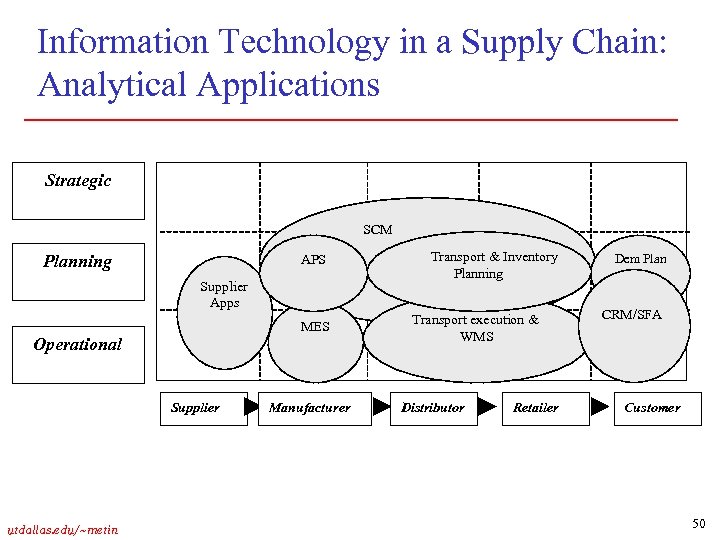 Information Technology in a Supply Chain: Analytical Applications

Strategic

Planning

Operational

SCM

APS

Transport & Inventory Planning

Dem Plan

Supplier Apps

MES

Transport execution & WMS

CRM/SFA

Supplier

Manufacturer

Distributor

Retailer

Customer

utdallas.edu/~metin

50